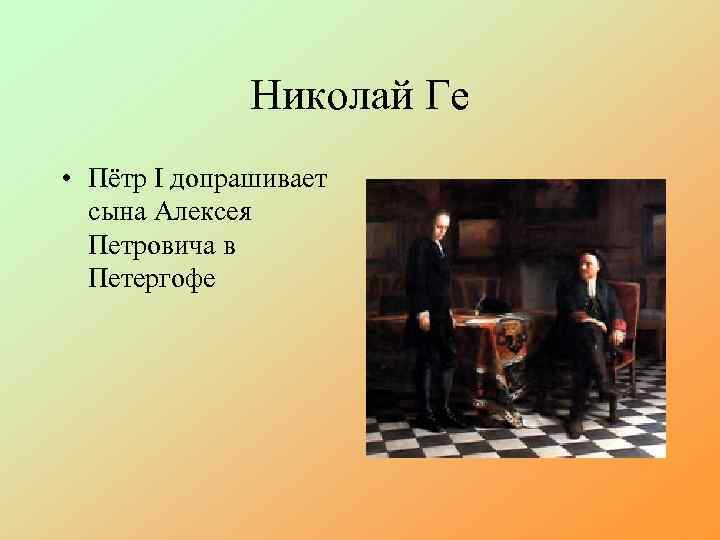 Николай Ге

• Пётр I допрашивает сына Алексея Петровича в Петергофе